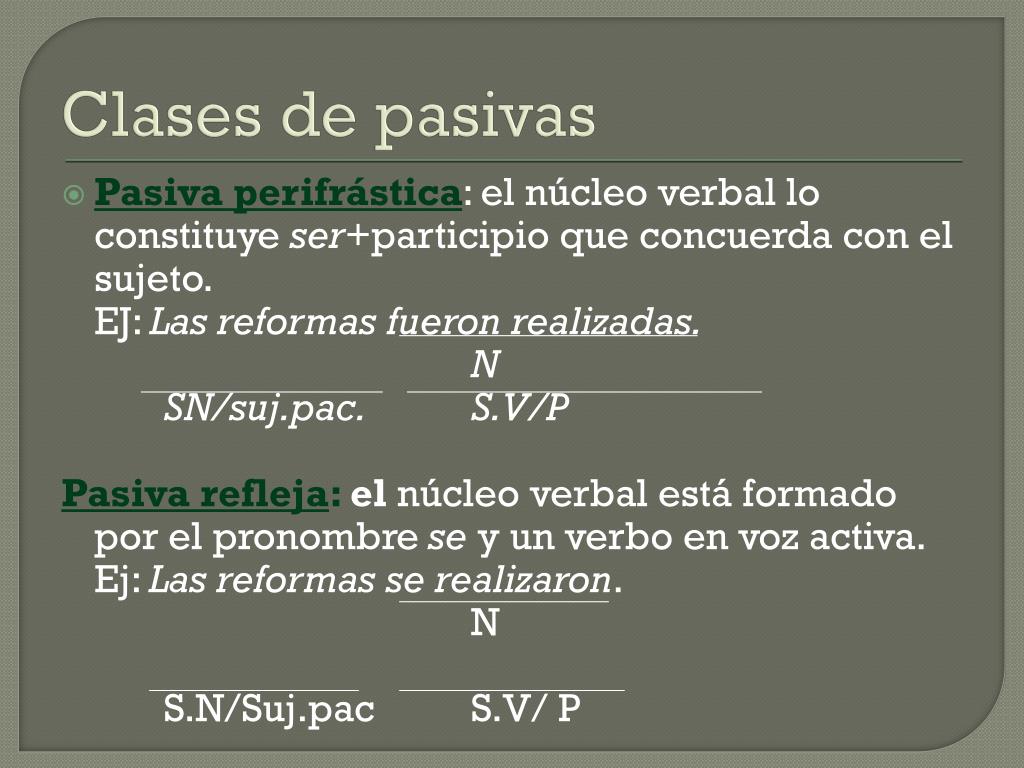 Clases de pasivas

Pasiva perifrástica: el núcleo verbal lo constituye ser+participio que concuerda con el sujeto.
EJ: Las reformas fueron realizadas.
N
SN/suj.pac. S.V/P

Pasiva refleja: el núcleo verbal está formado por el pronombre se y un verbo en voz activa.
Ej: Las reformas se realizaron.
N
S.N/Suj.pac S.V/ P